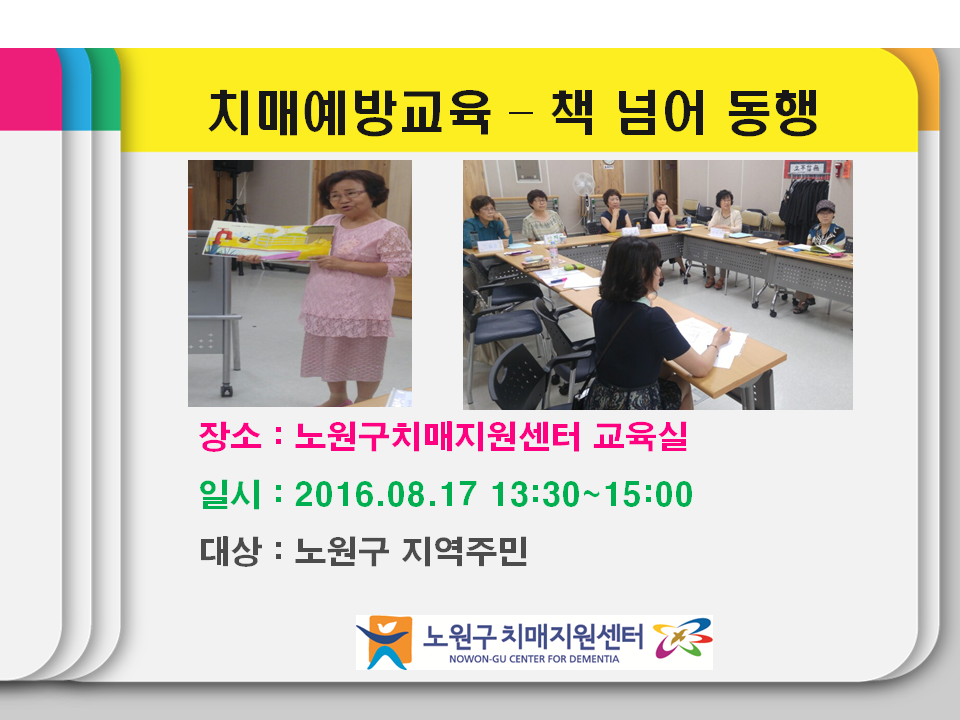 치매예방교육 – 책 넘어 동행

장소 : 노원구치매지원센터 교육실

일시 : 2016.08.17 13:30~15:00

대상 : 노원구 지역주민

노원구 치매지원센터
NOWON-GU CENTER FOR DEMENTIA